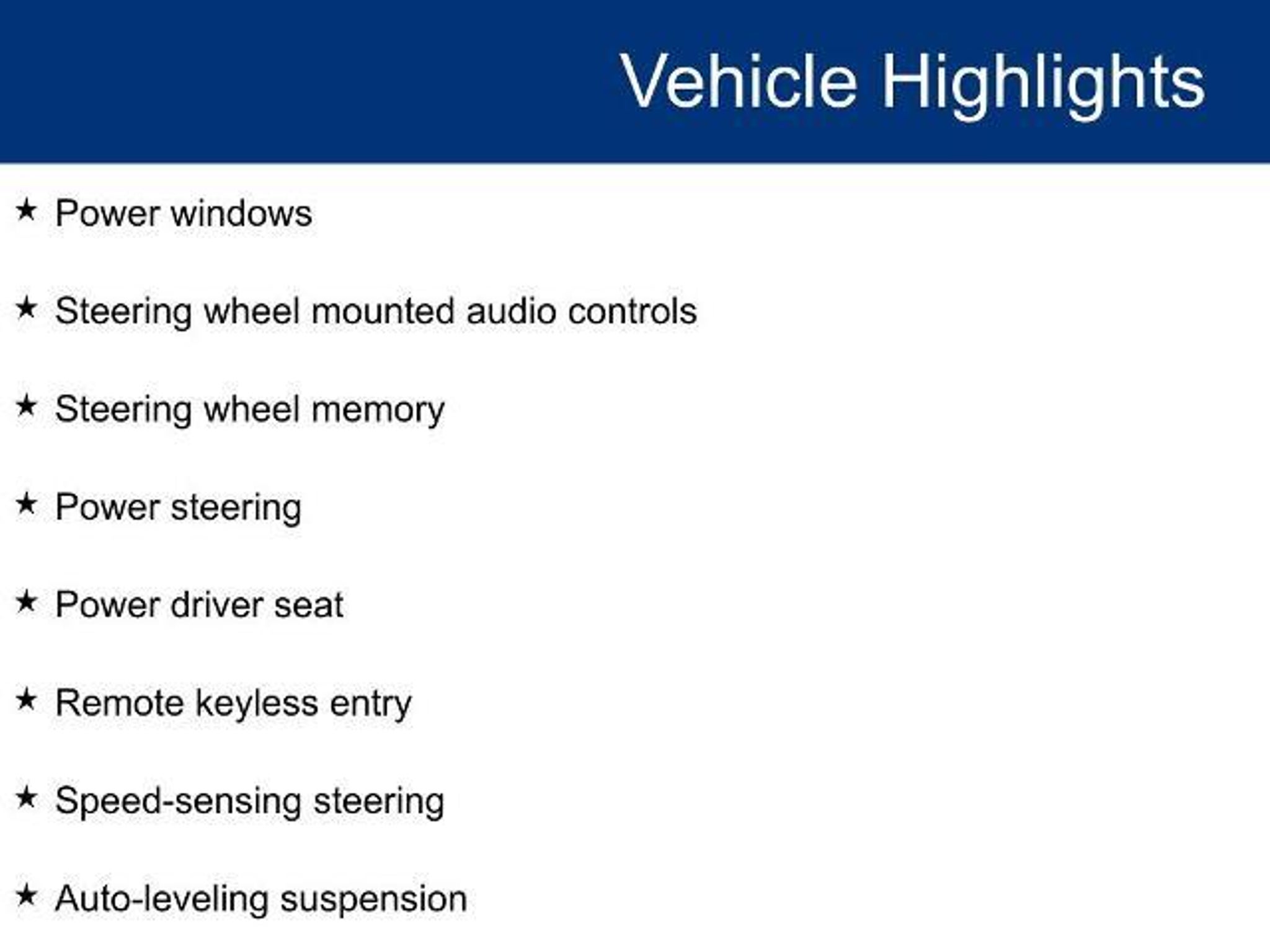 Vehicle Highlights

★ Power windows

★ Steering wheel mounted audio controls

★ Steering wheel memory

★ Power steering

★ Power driver seat

★ Remote keyless entry

★ Speed-sensing steering

★ Auto-leveling suspension